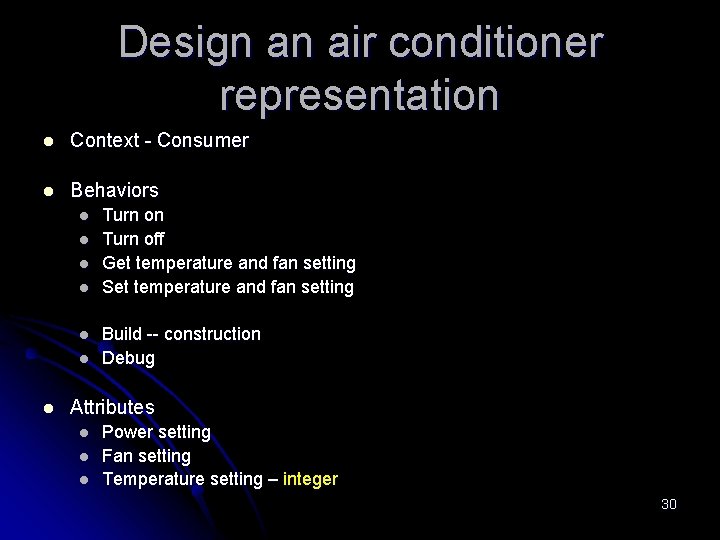 Design an air conditioner representation

- Context - Consumer

- Behaviors
  - Turn on
  - Turn off
  - Get temperature and fan setting
  - Set temperature and fan setting

  - Build -- construction
  - Debug

- Attributes
  - Power setting
  - Fan setting
  - Temperature setting – integer

30